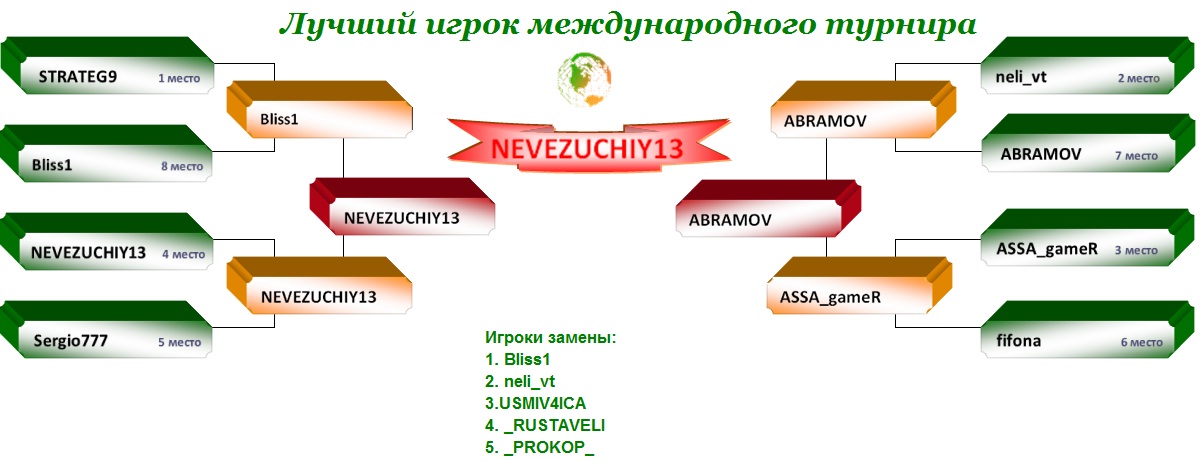 Лучший игрок международного турнира

STRATEG9 1 место
Bliss1 8 место
NEVEZUCHIY13 4 место
Sergio777 5 место

Bliss1
NEVEZUCHIY13

NEVEZUCHIY13

NEVEZUCHIY13

ABRAMOV

ABRAMOV
ASSA_gameR

neli_vt 2 место
ABRAMOV 7 место
ASSA_gameR 3 место
fifona 6 место

Игроки замены:
1. Bliss1
2. neli_vt
3.USMIV4ICA
4. _RUSTAVELI
5. _PROKOP_